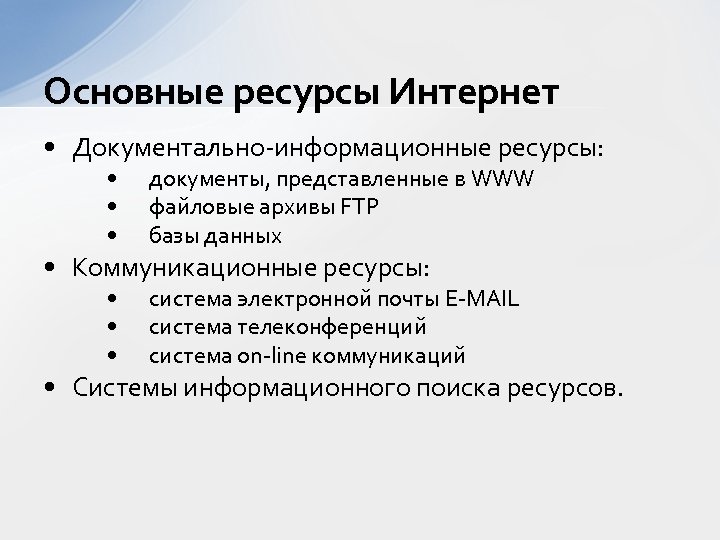 Основные ресурсы Интернет

• Документально-информационные ресурсы:
  • документы, представленные в WWW
  • файловые архивы FTP
  • базы данных
• Коммуникационные ресурсы:
  • система электронной почты E-MAIL
  • система телеконференций
  • система on-line коммуникаций
• Системы информационного поиска ресурсов.